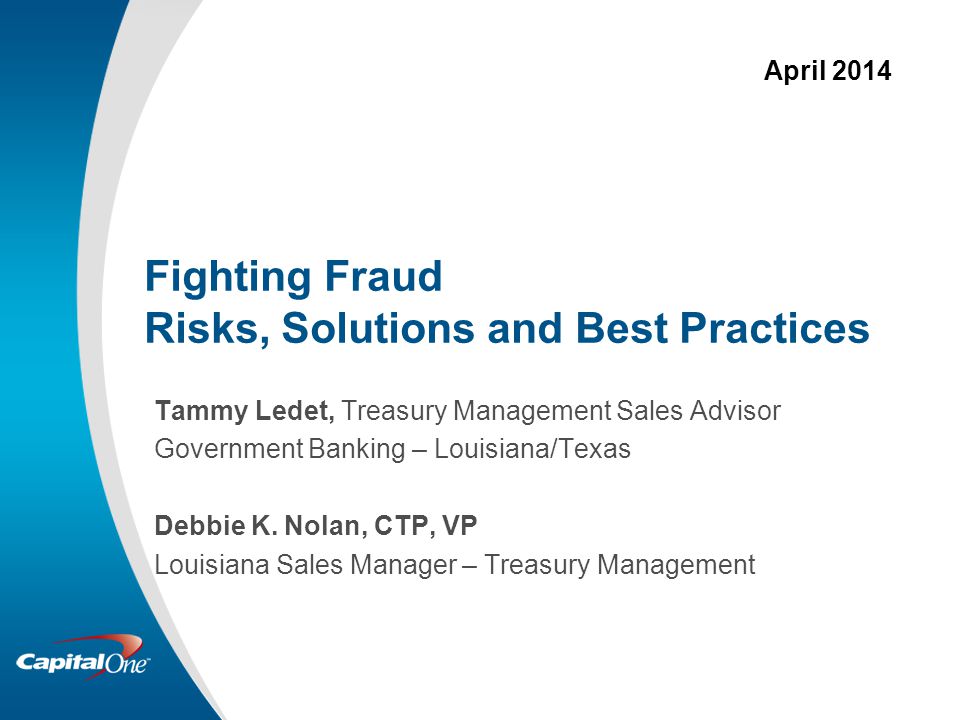 April 2014

Fighting Fraud
Risks, Solutions and Best Practices

Tammy Ledet, Treasury Management Sales Advisor
Government Banking – Louisiana/Texas

Debbie K. Nolan, CTP, VP
Louisiana Sales Manager – Treasury Management

Capital One